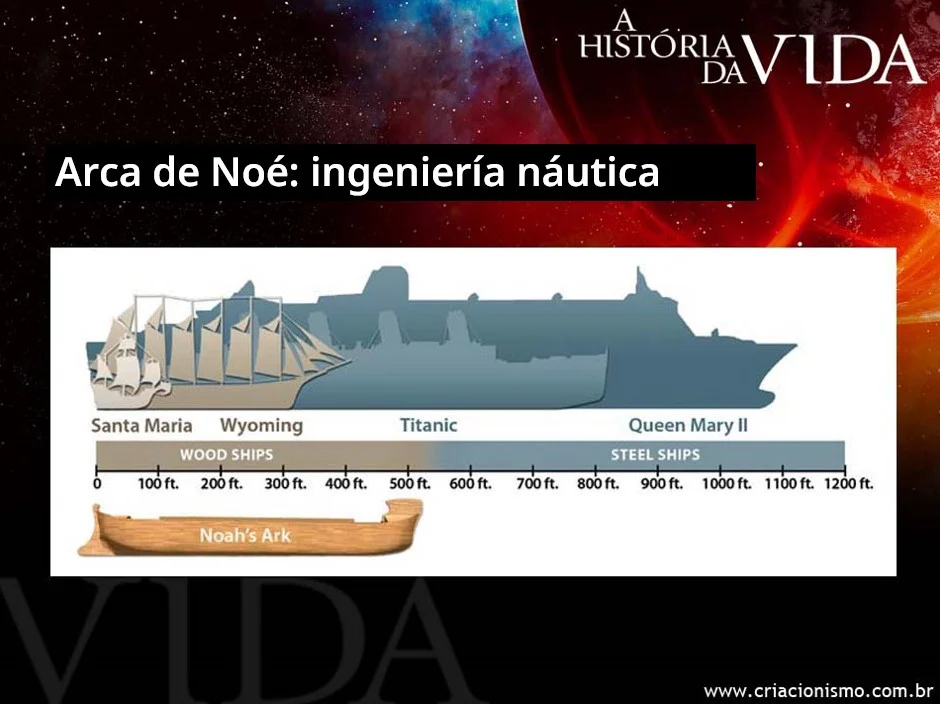 A HISTÓRIA DA VIDA

Arca de Noé: ingeniería náutica

Santa Maria Wyoming Titanic Queen Mary II

WOOD SHIPS STEEL SHIPS

0 100 ft. 200 ft. 300 ft. 400 ft. 500 ft. 600 ft. 700 ft. 800 ft. 900 ft. 1000 ft. 1100 ft. 1200 ft.

Noah's Ark

VIDA

www.criacionismo.com.br